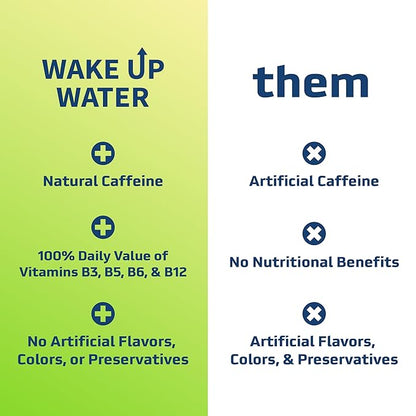 WAKE UP WATER

Natural Caffeine

100% Daily Value of Vitamins B3, B5, B6, & B12

No Artificial Flavors, Colors, or Preservatives

them

Artificial Caffeine

No Nutritional Benefits

Artificial Flavors, Colors, & Preservatives